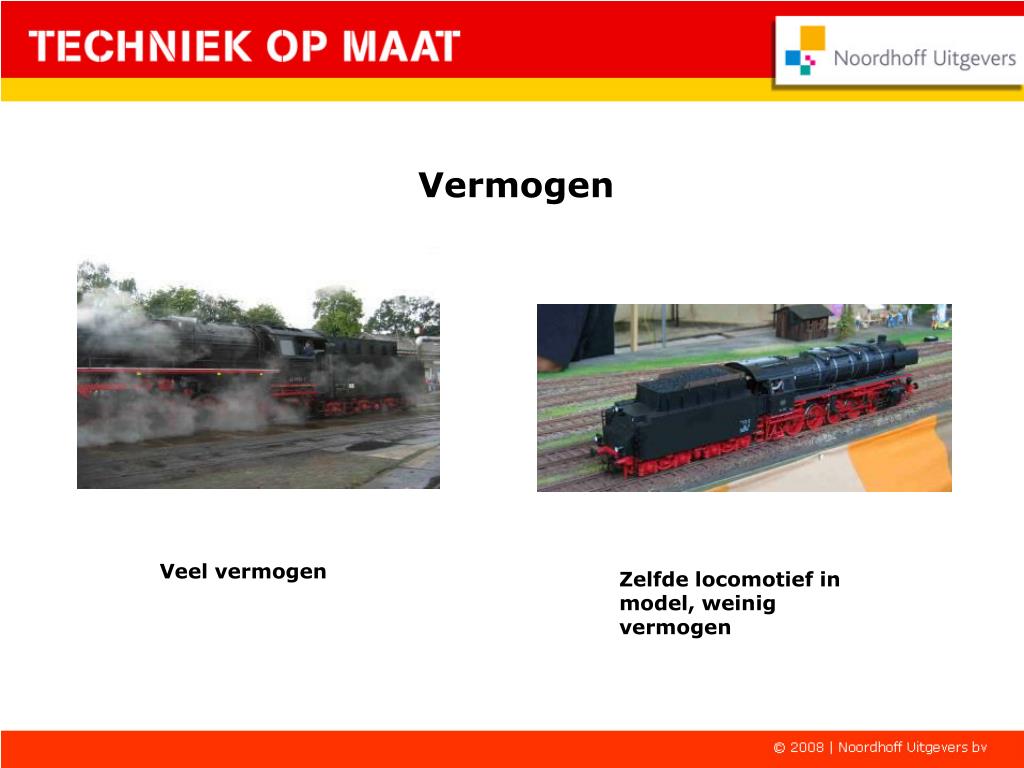 TECHNIEK OP MAAT

Noordhoff Uitgevers

Vermogen

Veel vermogen

Zelfde locomotief in model, weinig vermogen

© 2008 | Noordhoff Uitgevers bv